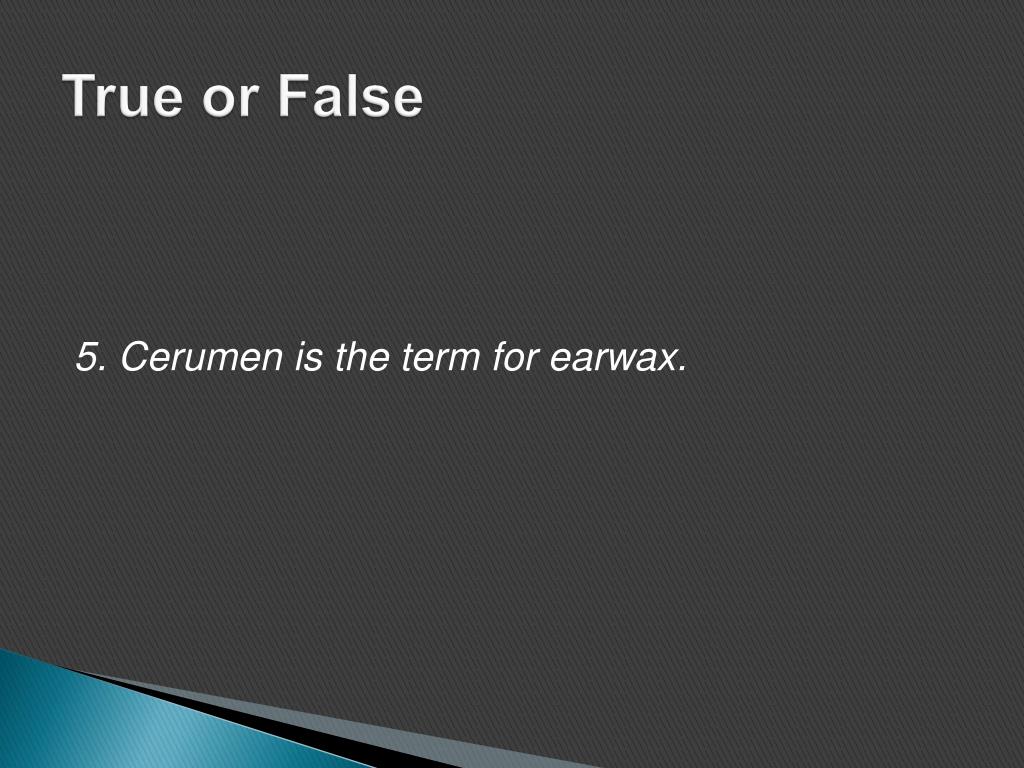 True or False

5. Cerumen is the term for earwax.